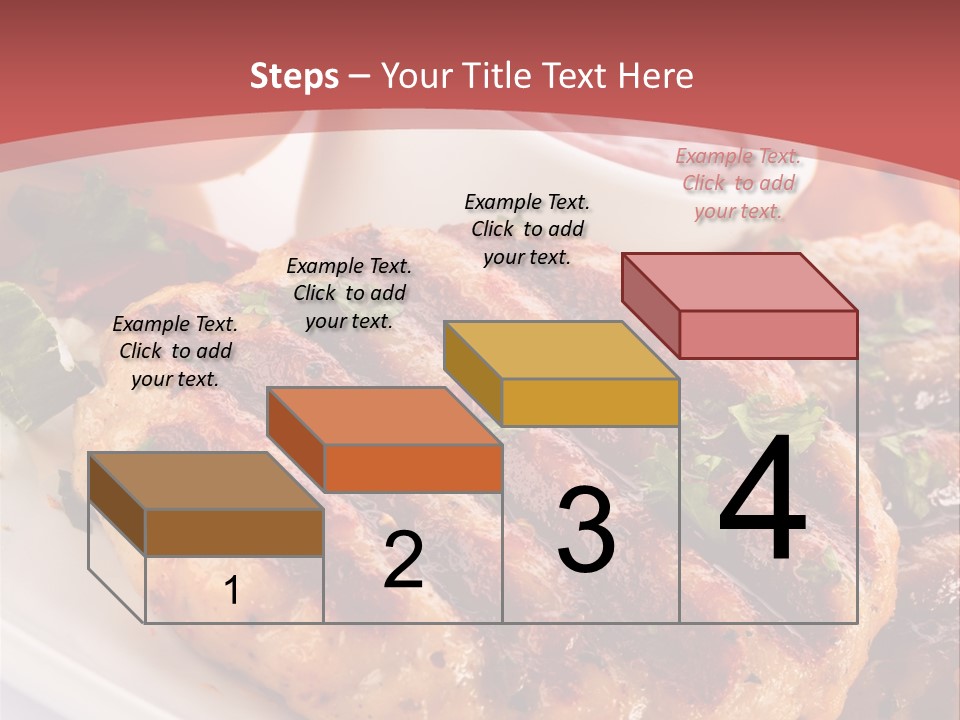 Steps – Your Title Text Here

Example Text. Click to add your text.

Example Text. Click to add your text.

Example Text. Click to add your text.

Example Text. Click to add your text.

1

2

3

4